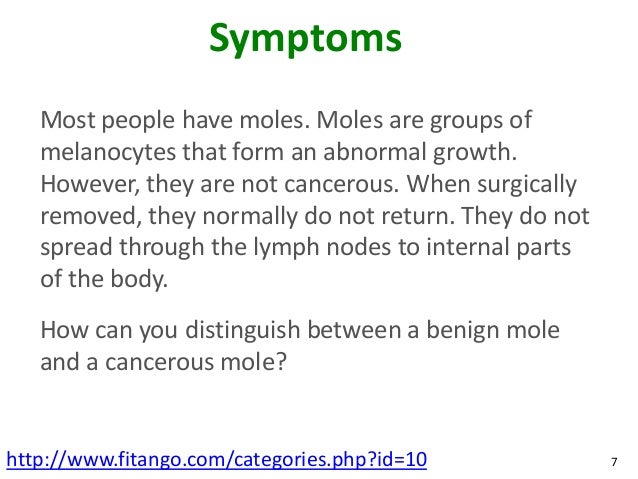 Symptoms

Most people have moles. Moles are groups of melanocytes that form an abnormal growth. However, they are not cancerous. When surgically removed, they normally do not return. They do not spread through the lymph nodes to internal parts of the body.

How can you distinguish between a benign mole and a cancerous mole?

http://www.fitango.com/categories.php?id=10

7